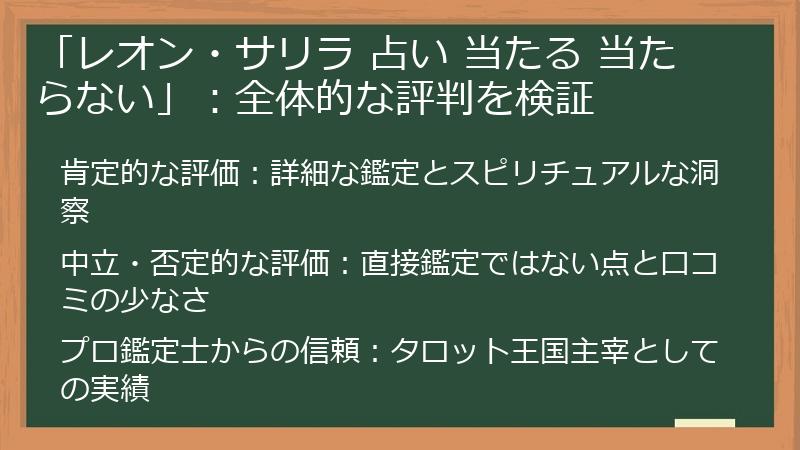 「レオン・サリラ 占い 当たる 当たらない」：全体的な評判を検証

肯定的な評価：詳細な鑑定とスピリチュアルな洞察

中立・否定的な評価：直接鑑定ではない点と口コミの少なさ

プロ鑑定士からの信頼：タロット王国主宰としての実績